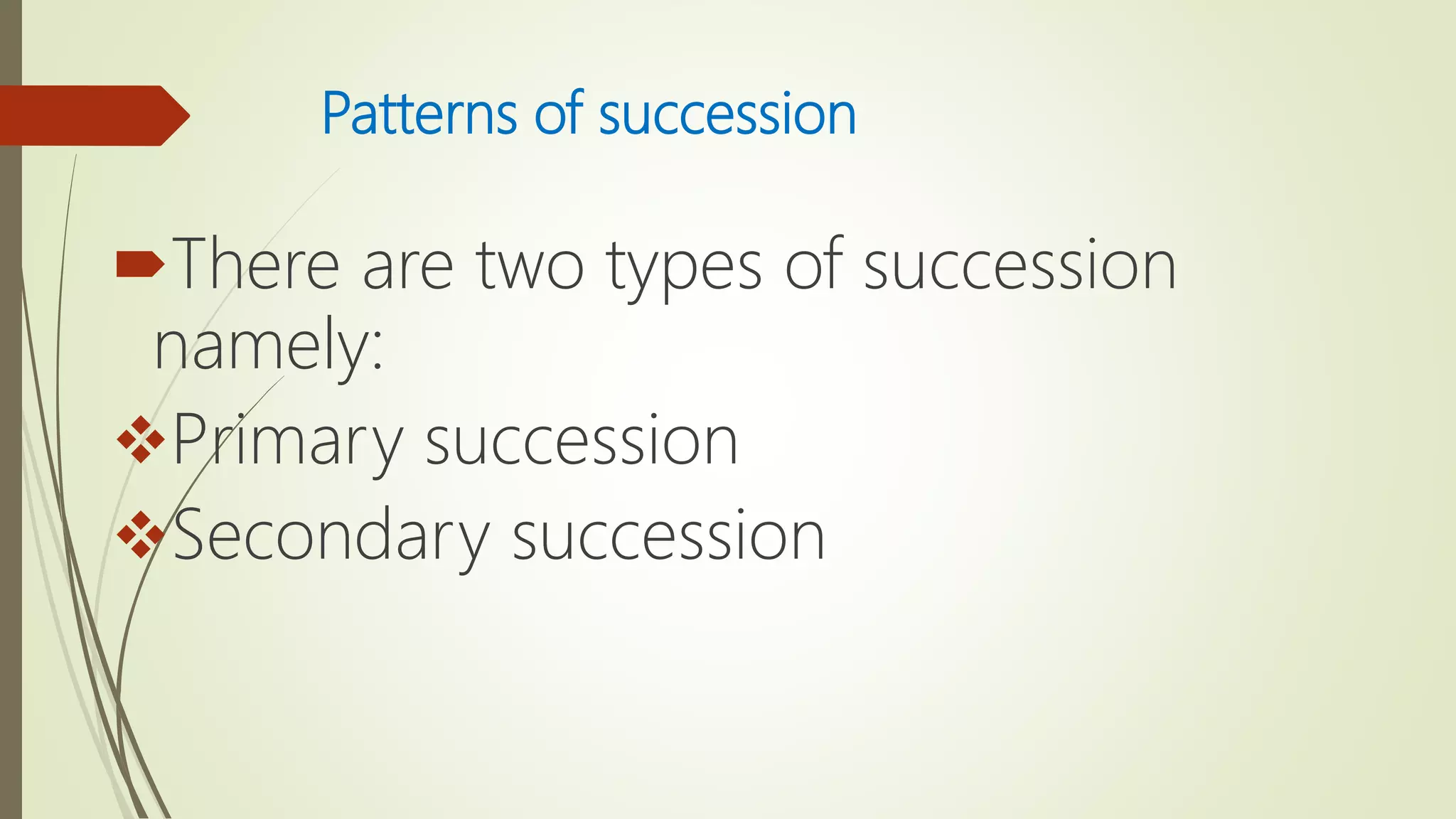 Patterns of succession

There are two types of succession namely:

❖Primary succession

❖Secondary succession